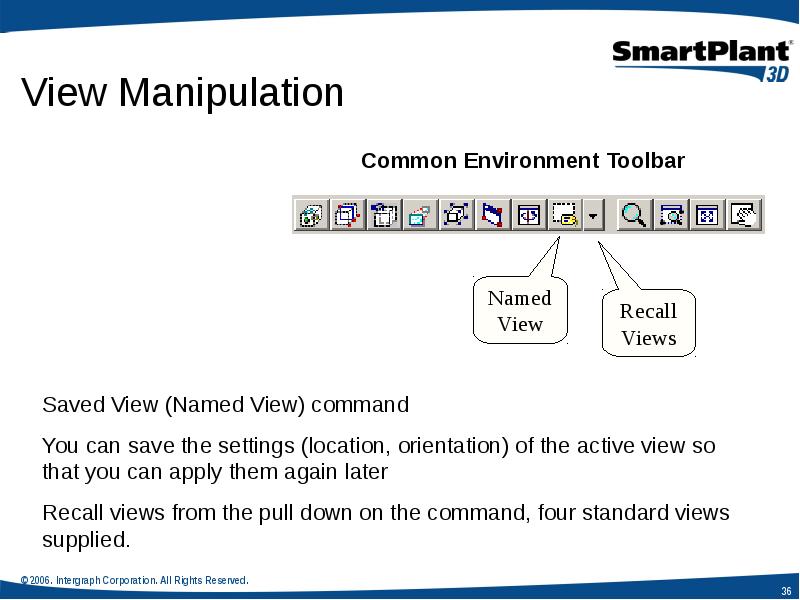 SmartPlant® 3D

View Manipulation

Common Environment Toolbar

Named View

Recall Views

Saved View (Named View) command

You can save the settings (location, orientation) of the active view so that you can apply them again later

Recall views from the pull down on the command, four standard views supplied.

© 2006. Intergraph Corporation. All Rights Reserved.

36